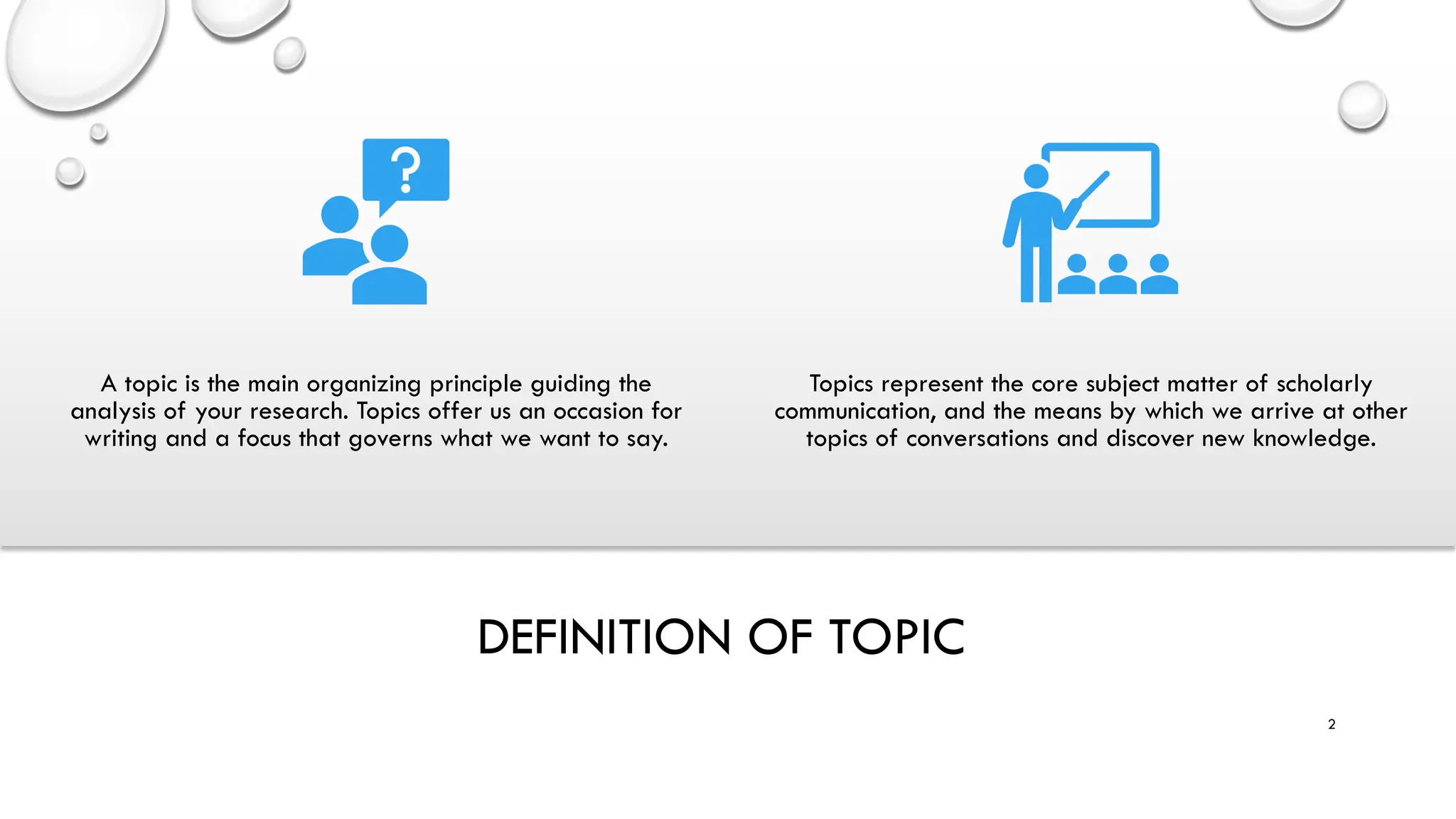 ?

A topic is the main organizing principle guiding the analysis of your research. Topics offer us an occasion for writing and a focus that governs what we want to say.

Topics represent the core subject matter of scholarly communication, and the means by which we arrive at other topics of conversations and discover new knowledge.

DEFINITION OF TOPIC

2